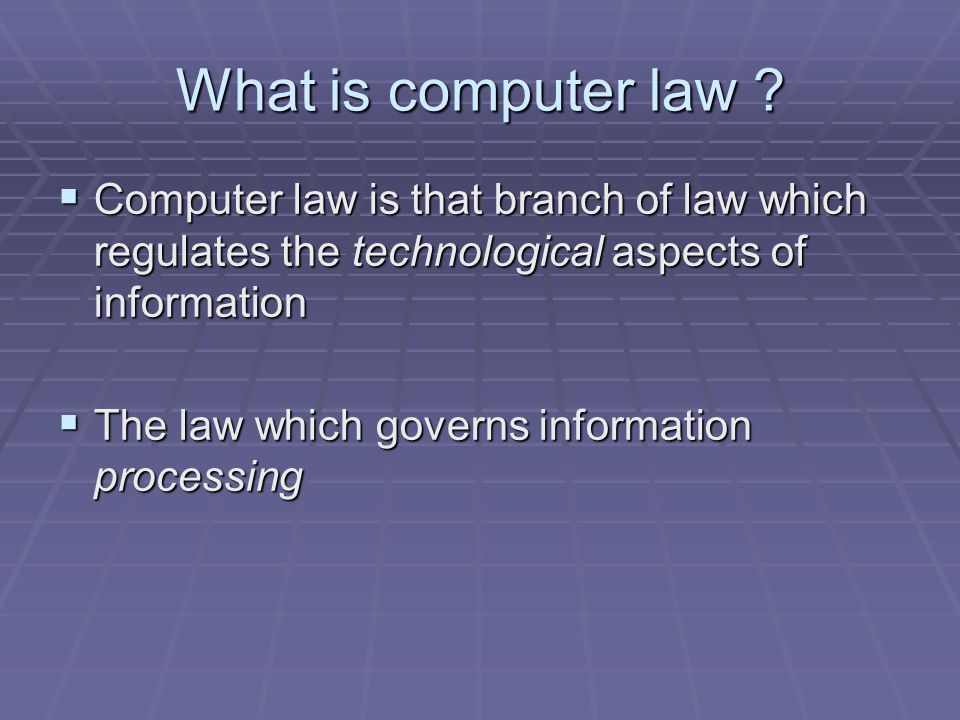 What is computer law ?

▪ Computer law is that branch of law which regulates the technological aspects of information

▪ The law which governs information processing